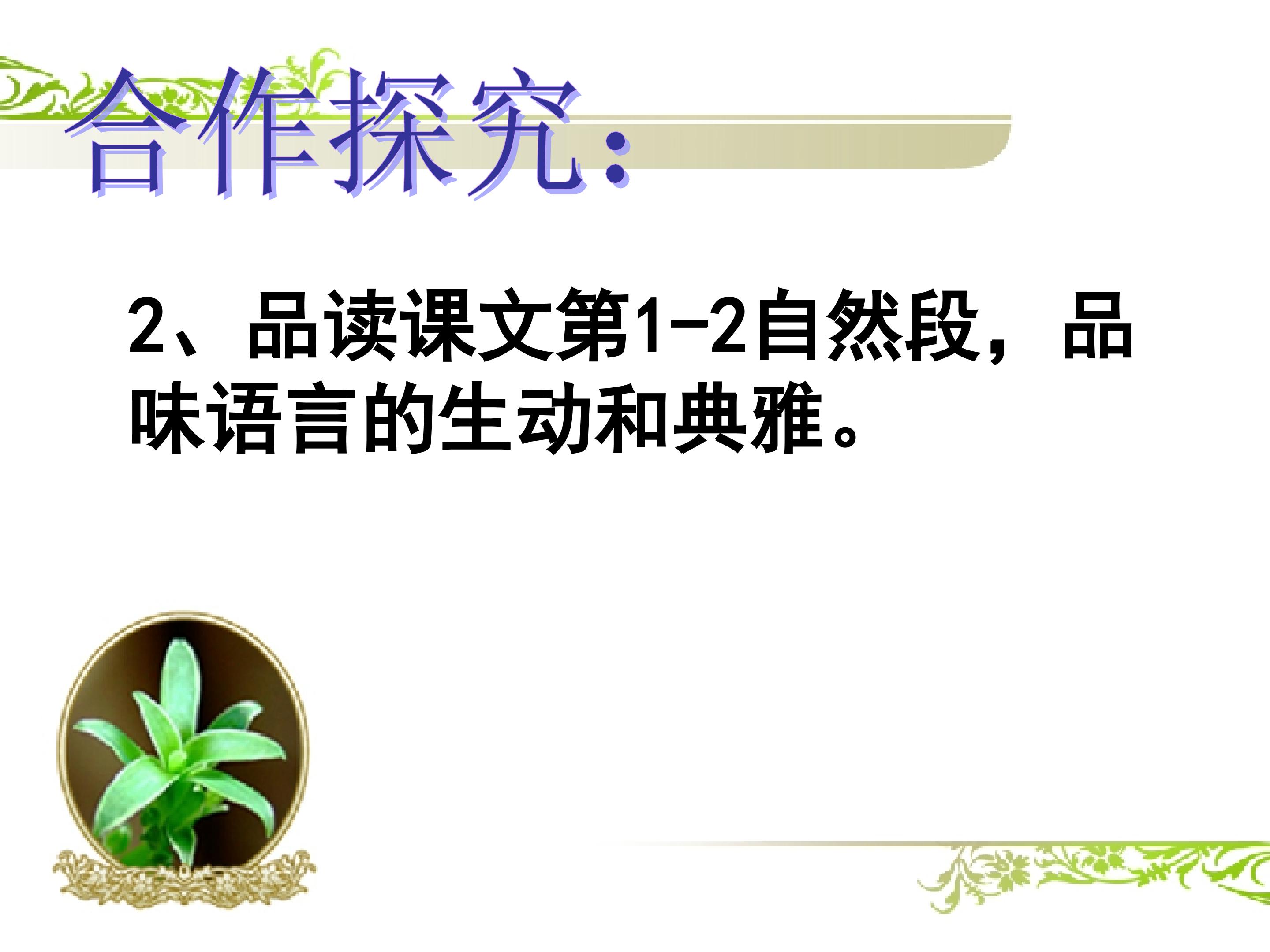 合作探究:

2、品读课文第1-2自然段，品味语言的生动和典雅。